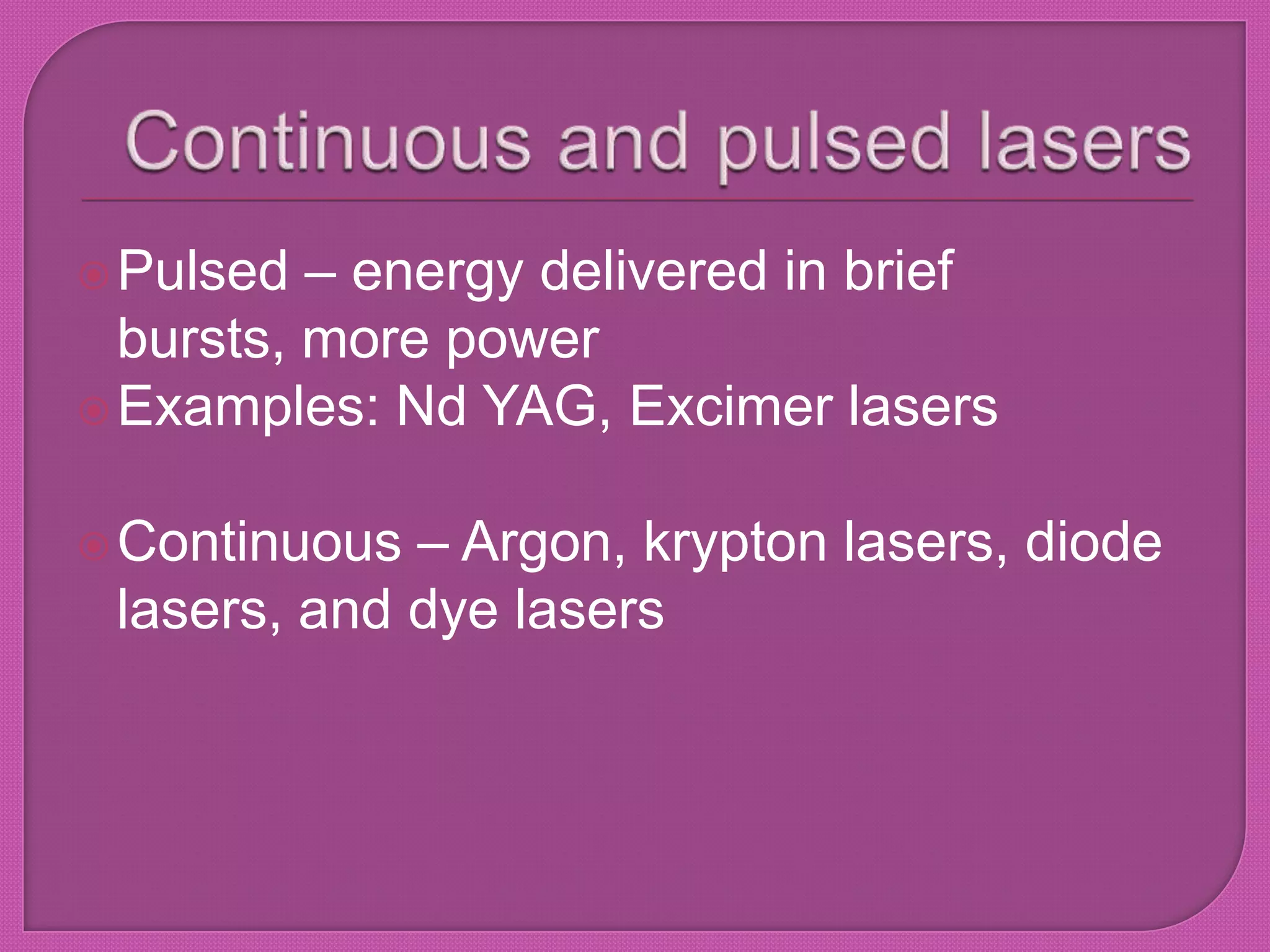 Continuous and pulsed lasers

Pulsed – energy delivered in brief bursts, more power

Examples: Nd YAG, Excimer lasers

Continuous – Argon, krypton lasers, diode lasers, and dye lasers